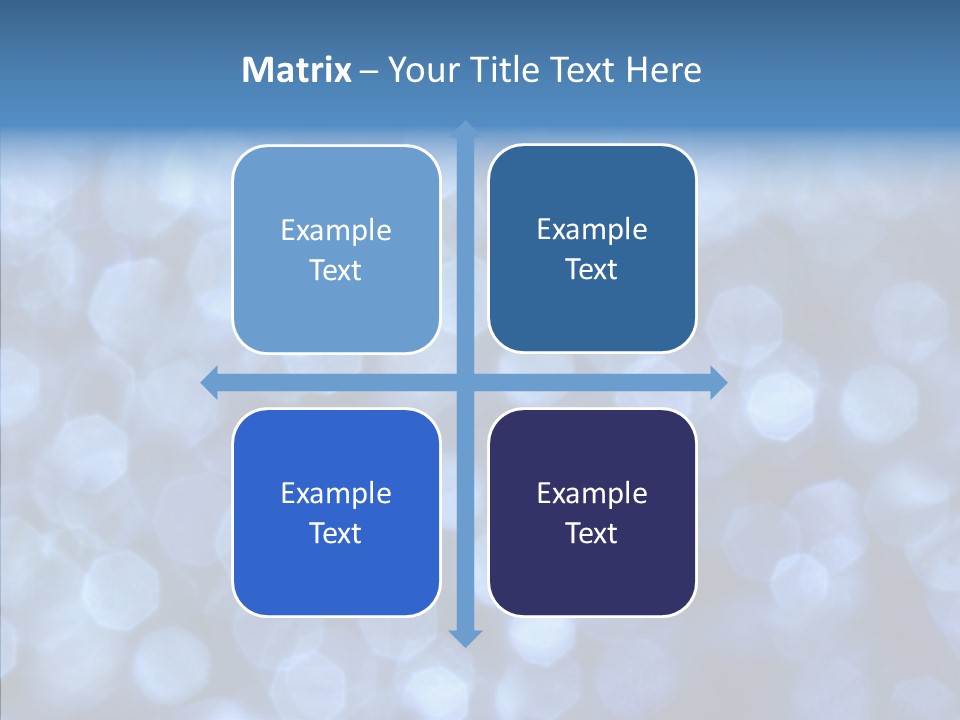 Matrix – Your Title Text Here

Example Text

Example Text

Example Text

Example Text